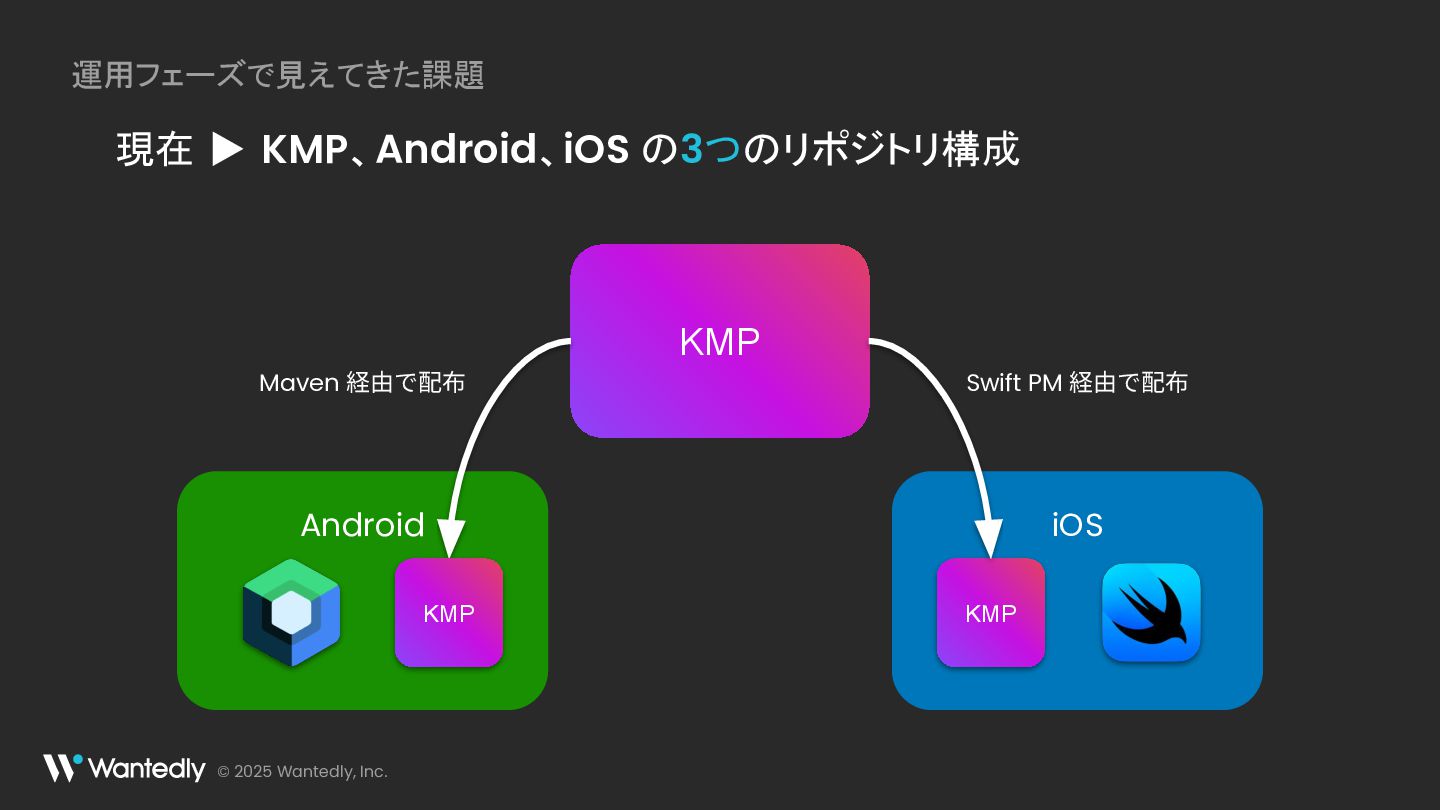 運用フェーズで見えてきた課題

現在 ▶ KMP、Android、iOS の3つのリポジトリ構成

KMP

Maven 経由で配布

Swift PM 経由で配布

Android

KMP

iOS

KMP

Wantedly © 2025 Wantedly, Inc.